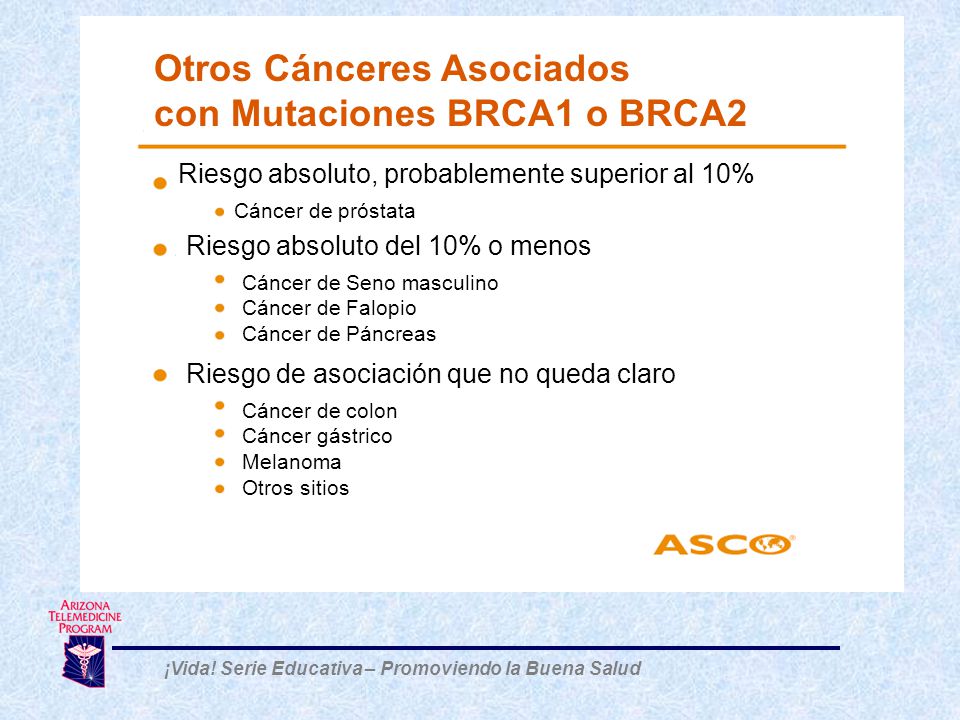 Otros Cánceres Asociados con Mutaciones BRCA1 o BRCA2

- Riesgo absoluto, probablemente superior al 10%
  - Cáncer de próstata
- Riesgo absoluto del 10% o menos
  - Cáncer de Seno masculino
  - Cáncer de Falopio
  - Cáncer de Páncreas
- Riesgo de asociación que no queda claro
  - Cáncer de colon
  - Cáncer gástrico
  - Melanoma
  - Otros sitios

ASCO

ARIZONA TELEMEDICINE PROGRAM

¡Vida! Serie Educativa – Promoviendo la Buena Salud